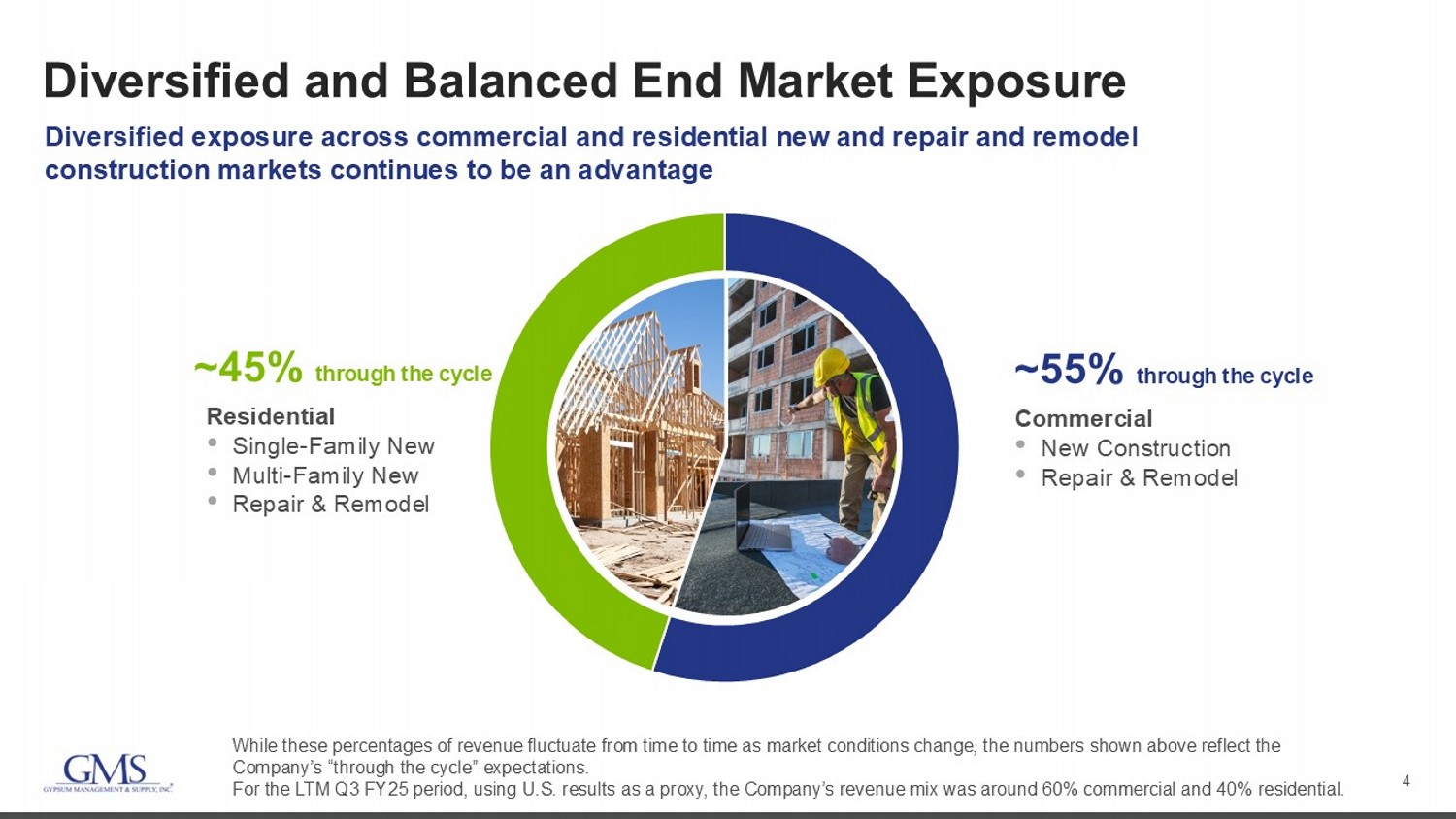 Diversified and Balanced End Market Exposure

Diversified exposure across commercial and residential new and repair and remodel construction markets continues to be an advantage

~45% through the cycle

Residential
• Single-Family New
• Multi-Family New
• Repair & Remodel

~55% through the cycle

Commercial
• New Construction
• Repair & Remodel

GMS
GYPSUM MANAGEMENT & SUPPLY, INC.

While these percentages of revenue fluctuate from time to time as market conditions change, the numbers shown above reflect the Company's "through the cycle" expectations.
For the LTM Q3 FY25 period, using U.S. results as a proxy, the Company's revenue mix was around 60% commercial and 40% residential.

4